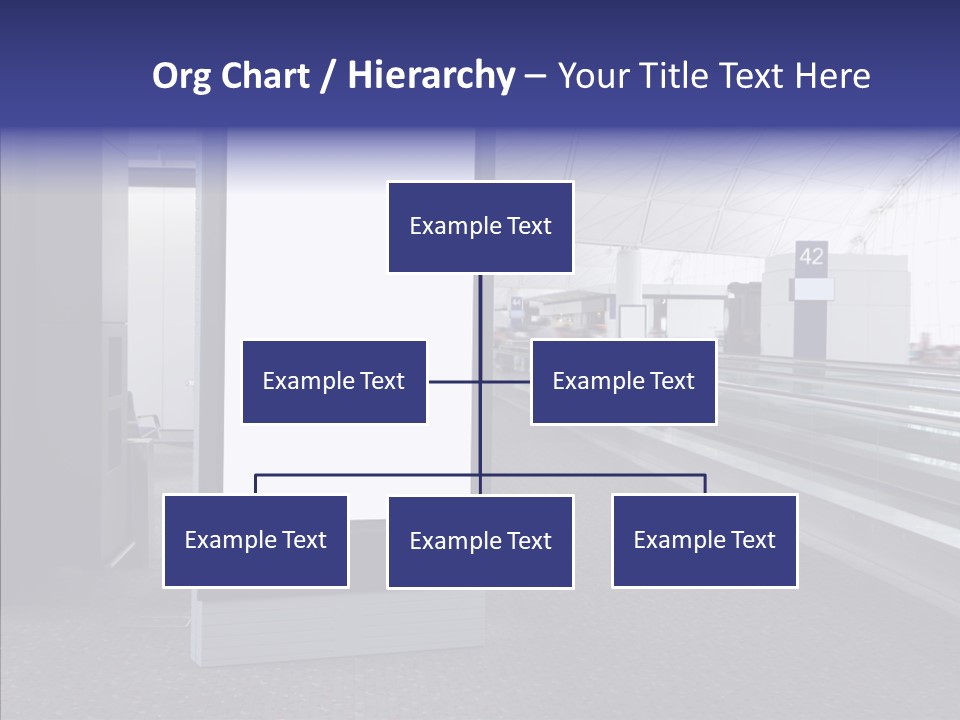 Org Chart / Hierarchy – Your Title Text Here

Example Text

Example Text

Example Text

Example Text

Example Text

Example Text

42